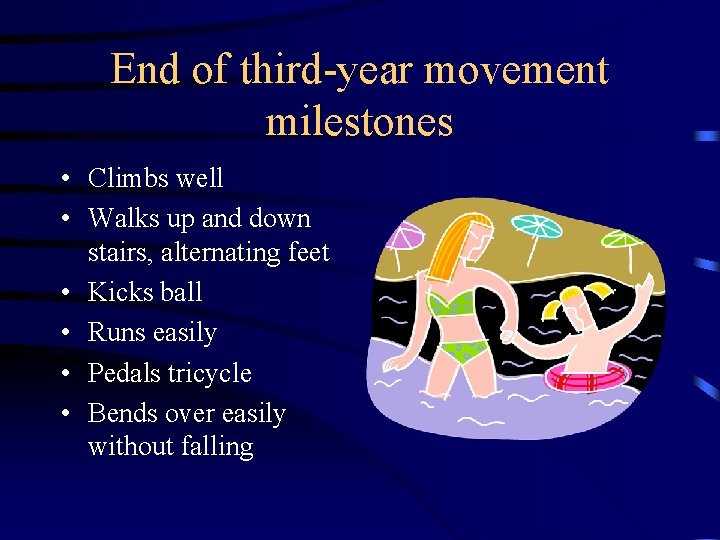 End of third-year movement milestones

• Climbs well
• Walks up and down stairs, alternating feet
• Kicks ball
• Runs easily
• Pedals tricycle
• Bends over easily without falling